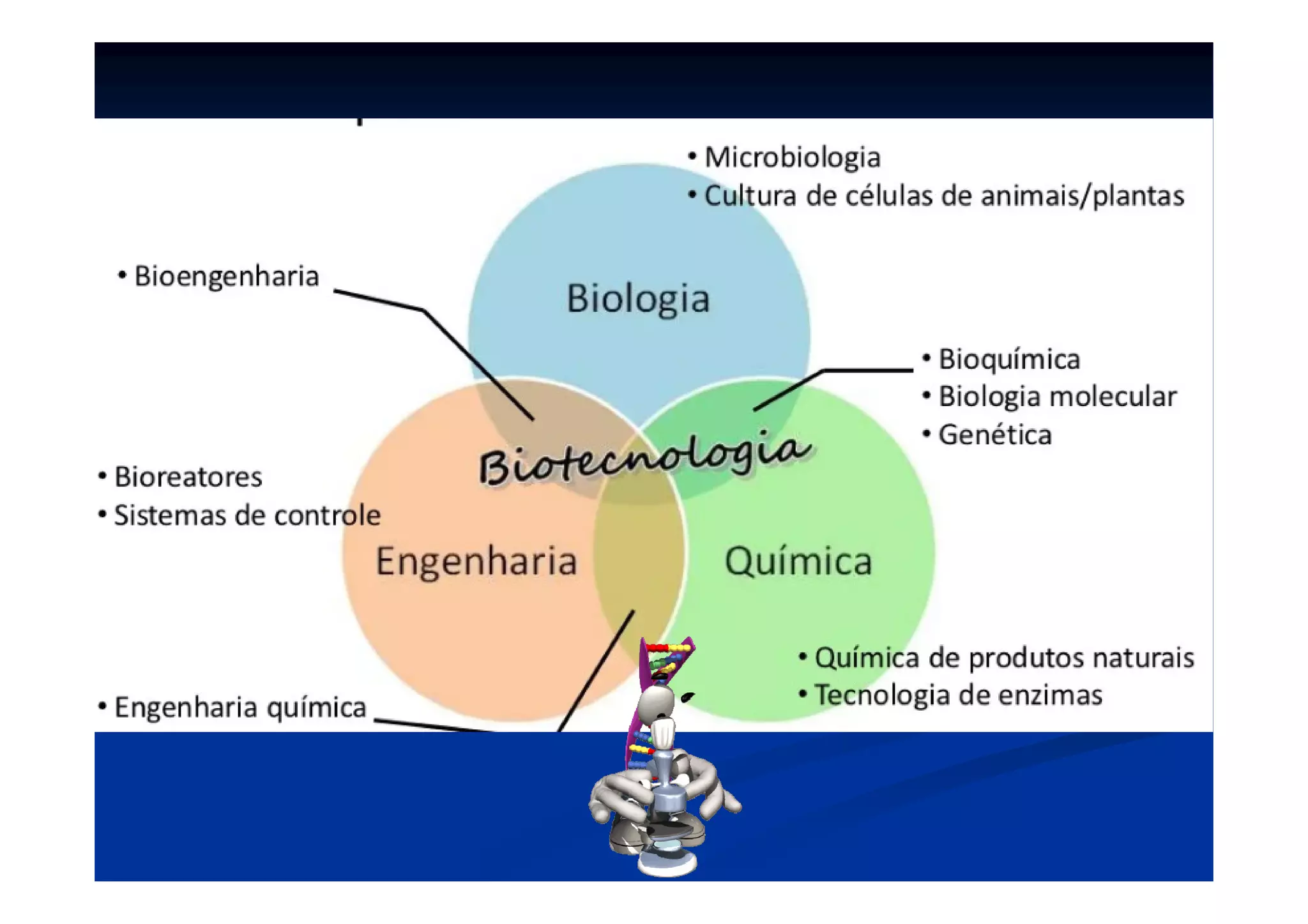 • Microbiologia
• Cultura de células de animais/plantas

• Bioengenharia

Biologia

• Bioquímica
• Biologia molecular
• Genética

Biotecnologia

• Bioreatores
• Sistemas de controle

Engenharia

Química

• Química de produtos naturais
• Tecnologia de enzimas

• Engenharia química